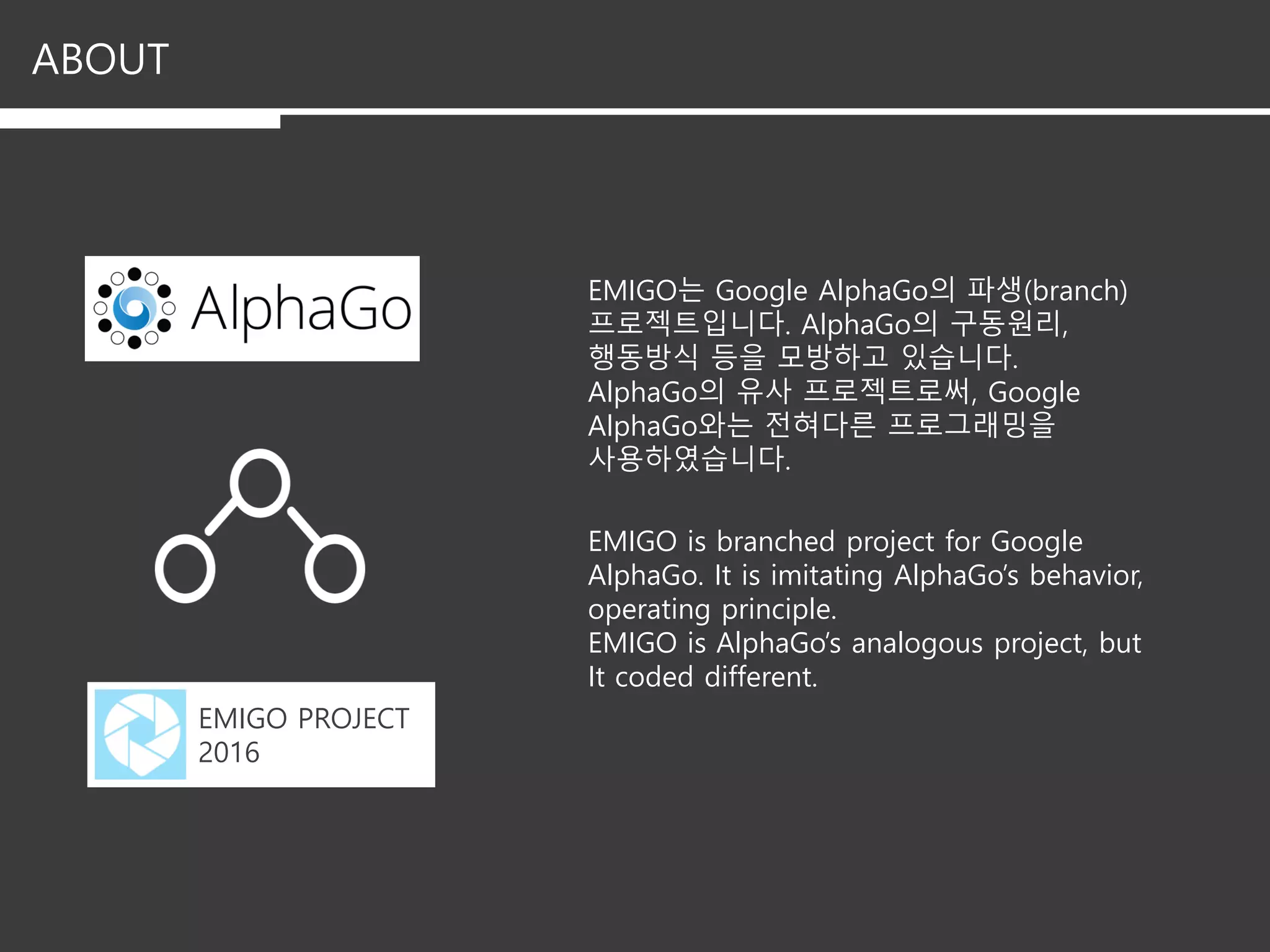 ABOUT

AlphaGo

EMIGO PROJECT 2016

EMIGO는 Google AlphaGo의 파생(branch) 프로젝트입니다. AlphaGo의 구동원리, 행동방식 등을 모방하고 있습니다. AlphaGo의 유사 프로젝트로써, Google AlphaGo와는 전혀다른 프로그래밍을 사용하였습니다.

EMIGO is branched project for Google AlphaGo. It is imitating AlphaGo's behavior, operating principle.
EMIGO is AlphaGo's analogous project, but It coded different.